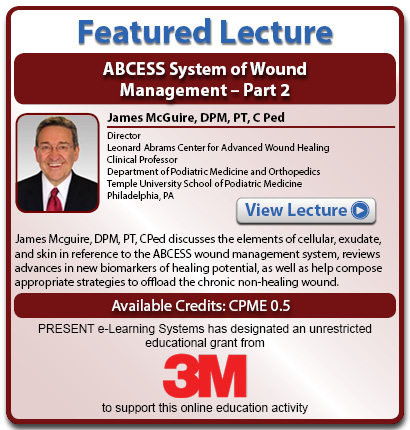 Featured Lecture

ABCESS System of Wound Management – Part 2

James McGuire, DPM, PT, C Ped

Director
Leonard Abrams Center for Advanced Wound Healing
Clinical Professor
Department of Podiatric Medicine and Orthopedics
Temple University School of Podiatric Medicine
Philadelphia, PA

View Lecture

James Mcguire, DPM, PT, CPed discusses the elements of cellular, exudate, and skin in reference to the ABCESS wound management system, reviews advances in new biomarkers of healing potential, as well as help compose appropriate strategies to offload the chronic non-healing wound.

Available Credits: CPME 0.5

PRESENT e-Learning Systems has designated an unrestricted educational grant from

3M

to support this online education activity